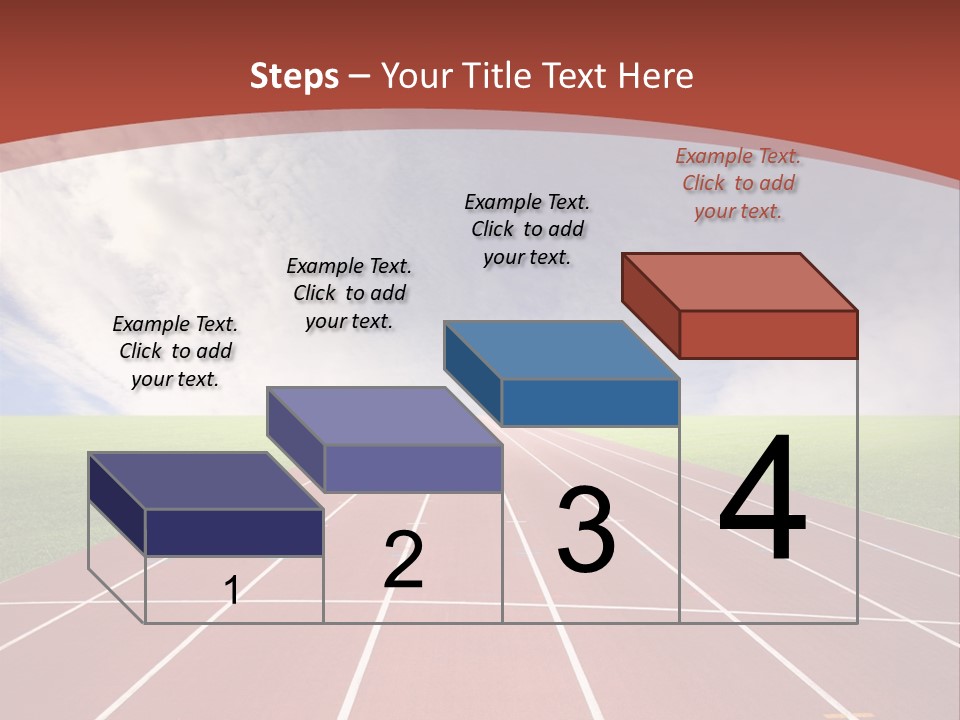 Steps – Your Title Text Here

Example Text. Click to add your text.

Example Text. Click to add your text.

Example Text. Click to add your text.

Example Text. Click to add your text.

1

2

3

4